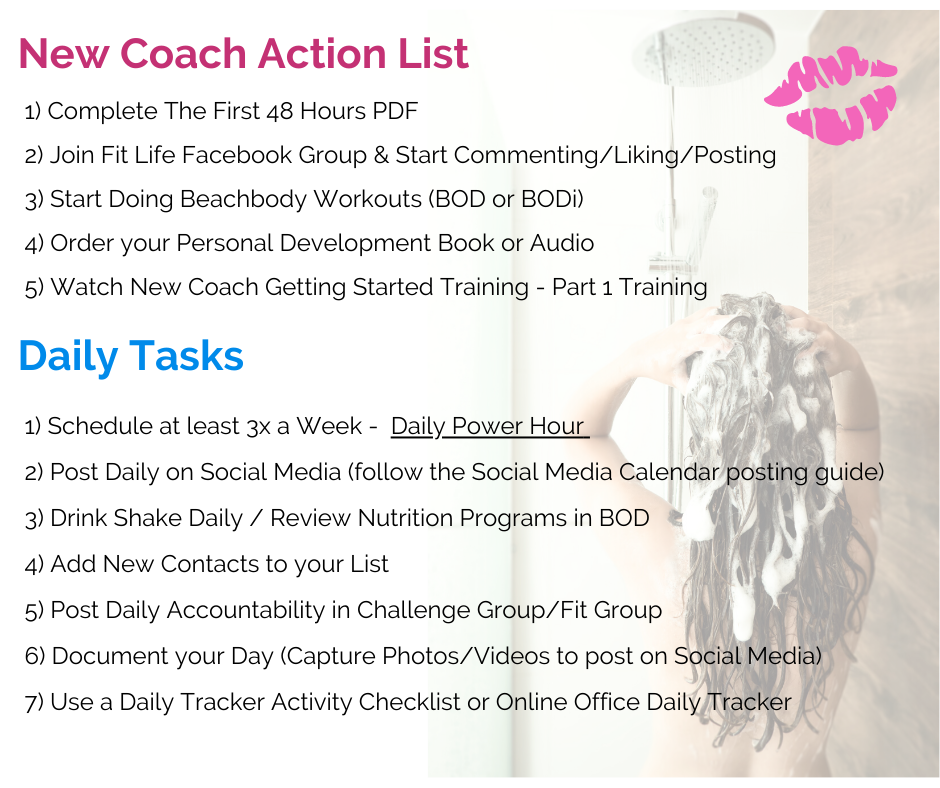 New Coach Action List

1) Complete The First 48 Hours PDF

2) Join Fit Life Facebook Group & Start Commenting/Liking/Posting

3) Start Doing Beachbody Workouts (BOD or BODi)

4) Order your Personal Development Book or Audio

5) Watch New Coach Getting Started Training - Part 1 Training

Daily Tasks

1) Schedule at least 3x a Week - Daily Power Hour

2) Post Daily on Social Media (follow the Social Media Calendar posting guide)

3) Drink Shake Daily / Review Nutrition Programs in BOD

4) Add New Contacts to your List

5) Post Daily Accountability in Challenge Group/Fit Group

6) Document your Day (Capture Photos/Videos to post on Social Media)

7) Use a Daily Tracker Activity Checklist or Online Office Daily Tracker